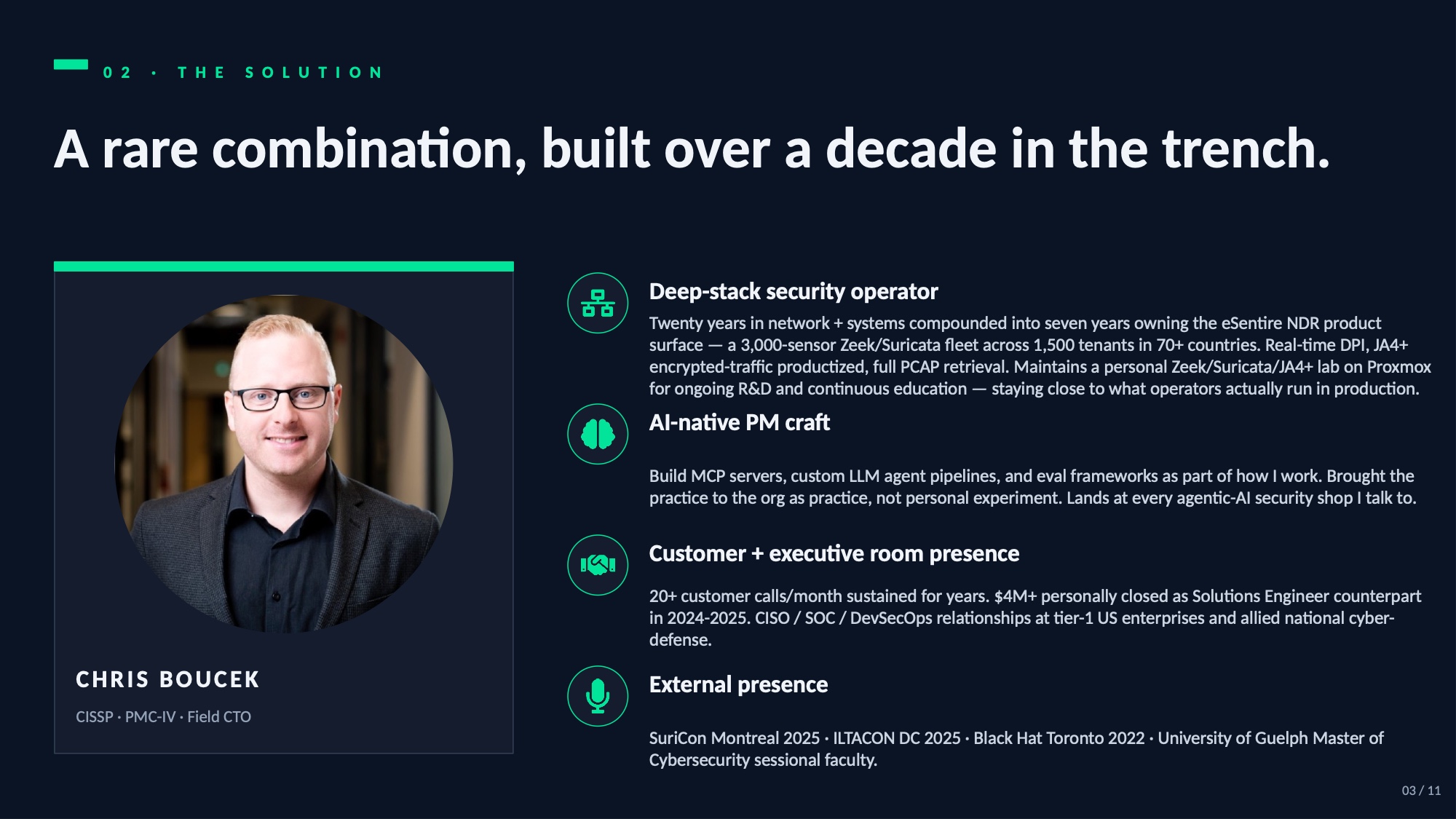 02 · THE SOLUTION

A rare combination, built over a decade in the trench.

CHRIS BOUCEK

CISSP · PMC-IV · Field CTO

Deep-stack security operator

Twenty years in network + systems compounded into seven years owning the eSentire NDR product surface — a 3,000-sensor Zeek/Suricata fleet across 1,500 tenants in 70+ countries. Real-time DPI, JA4+ encrypted-traffic productized, full PCAP retrieval. Maintains a personal Zeek/Suricata/JA4+ lab on Proxmox for ongoing R&D and continuous education — staying close to what operators actually run in production.

AI-native PM craft

Build MCP servers, custom LLM agent pipelines, and eval frameworks as part of how I work. Brought the practice to the org as practice, not personal experiment. Lands at every agentic-AI security shop I talk to.

Customer + executive room presence

20+ customer calls/month sustained for years. $4M+ personally closed as Solutions Engineer counterpart in 2024-2025. CISO / SOC / DevSecOps relationships at tier-1 US enterprises and allied national cyber-defense.

External presence

SuriCon Montreal 2025 · ILTACON DC 2025 · Black Hat Toronto 2022 · University of Guelph Master of Cybersecurity sessional faculty.

03 / 11